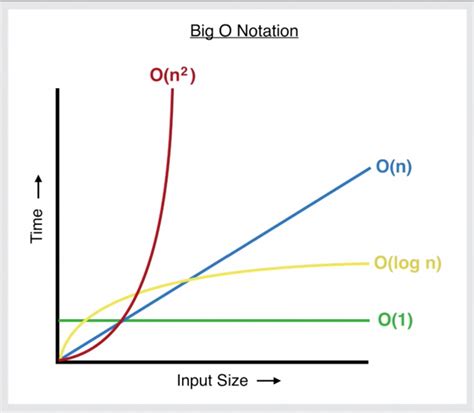 Big O Notation

$O(n^2)$

$O(n)$

Time →

$O(\log n)$

$O(1)$

Input Size →